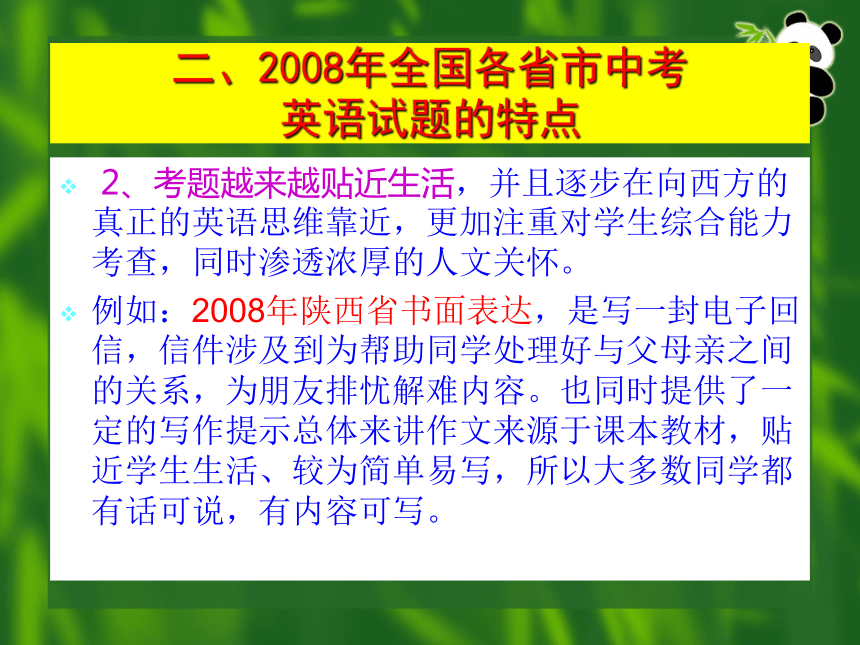 二、2008年全国各省市中考
英语试题的特点

2、考题越来越贴近生活，并且逐步在向西方的真正的英语思维靠近，更加注重对学生综合能力考查，同时渗透浓厚的人文关怀。

例如：2008年陕西省书面表达，是写一封电子回信，信件涉及到为帮助同学处理好与父母亲之间的关系，为朋友排忧解难内容。也同时提供了一定的写作提示总体来讲作文来源于课本教材，贴近学生生活、较为简单易写，所以大多数同学都有话可说，有内容可写。